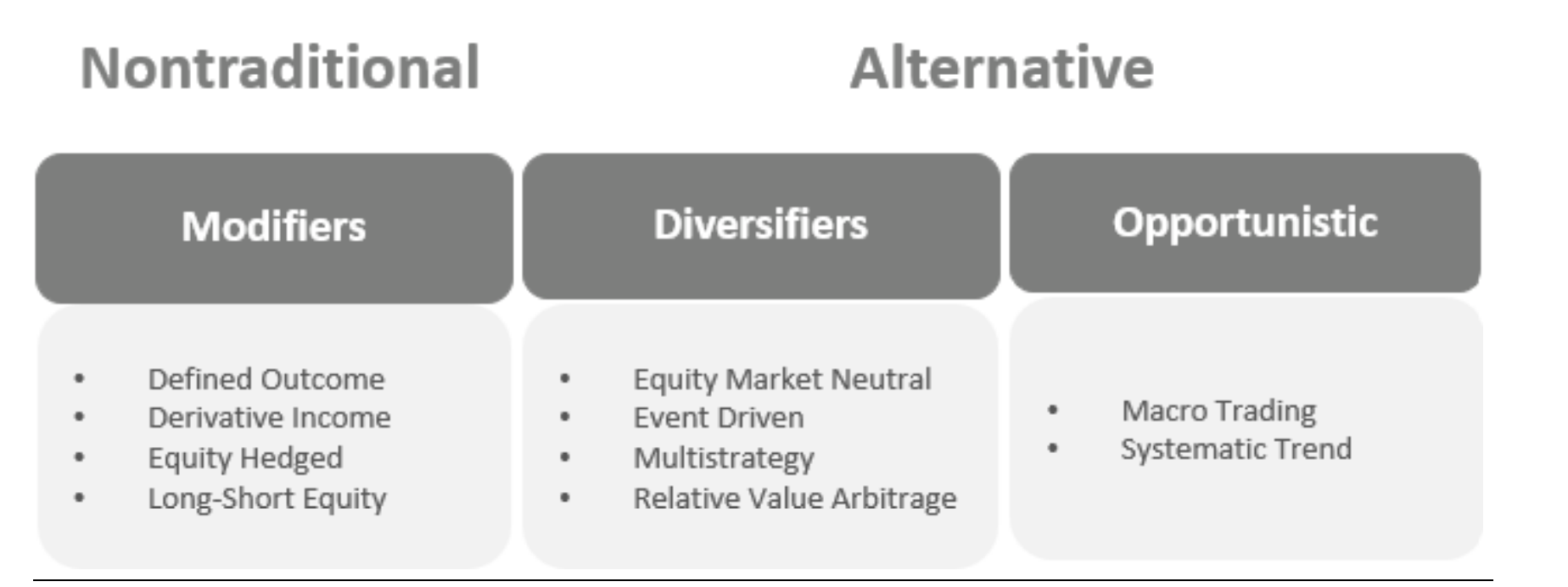 Nontraditional

Alternative

Modifiers

- Defined Outcome
- Derivative Income
- Equity Hedged
- Long-Short Equity

Diversifiers

- Equity Market Neutral
- Event Driven
- Multistrategy
- Relative Value Arbitrage

Opportunistic

- Macro Trading
- Systematic Trend